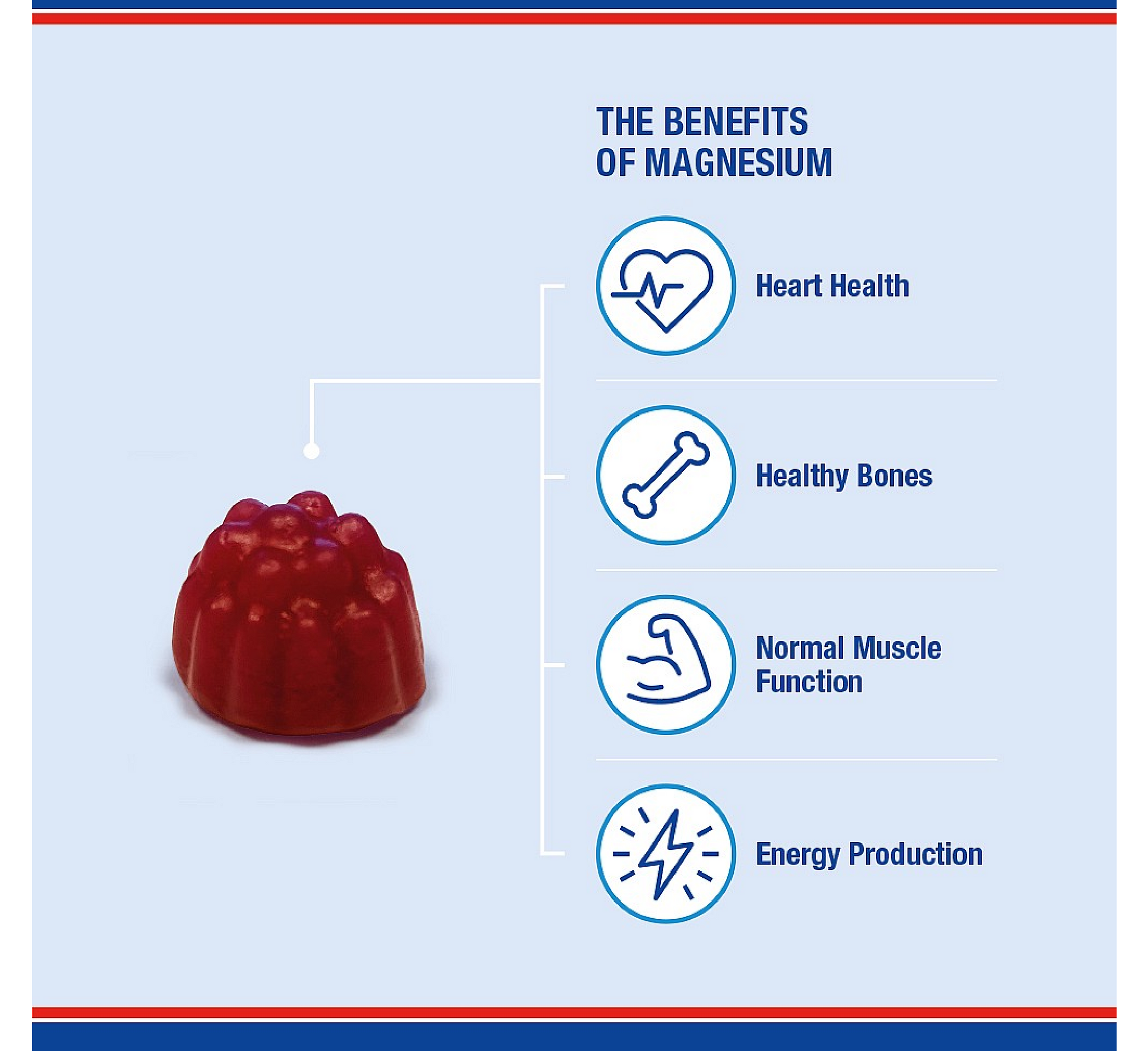 THE BENEFITS
OF MAGNESIUM

Heart Health

Healthy Bones

Normal Muscle Function

Energy Production